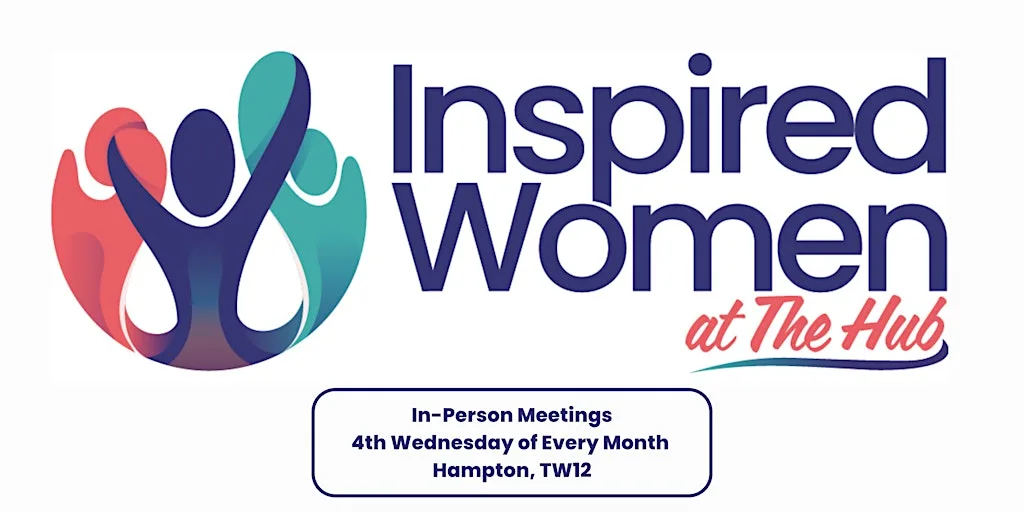 Inspired Women
at The Hub

In-Person Meetings
4th Wednesday of Every Month
Hampton, TW12